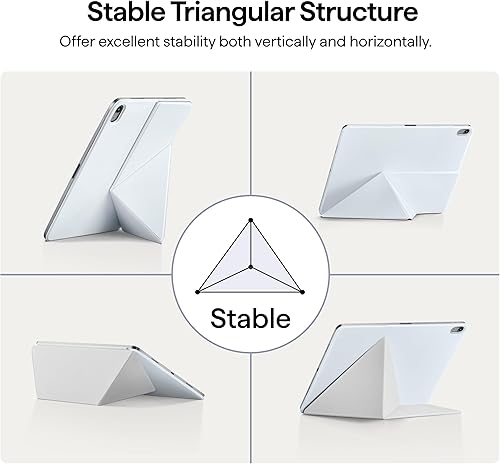 Stable Triangular Structure

Offer excellent stability both vertically and horizontally.

Stable